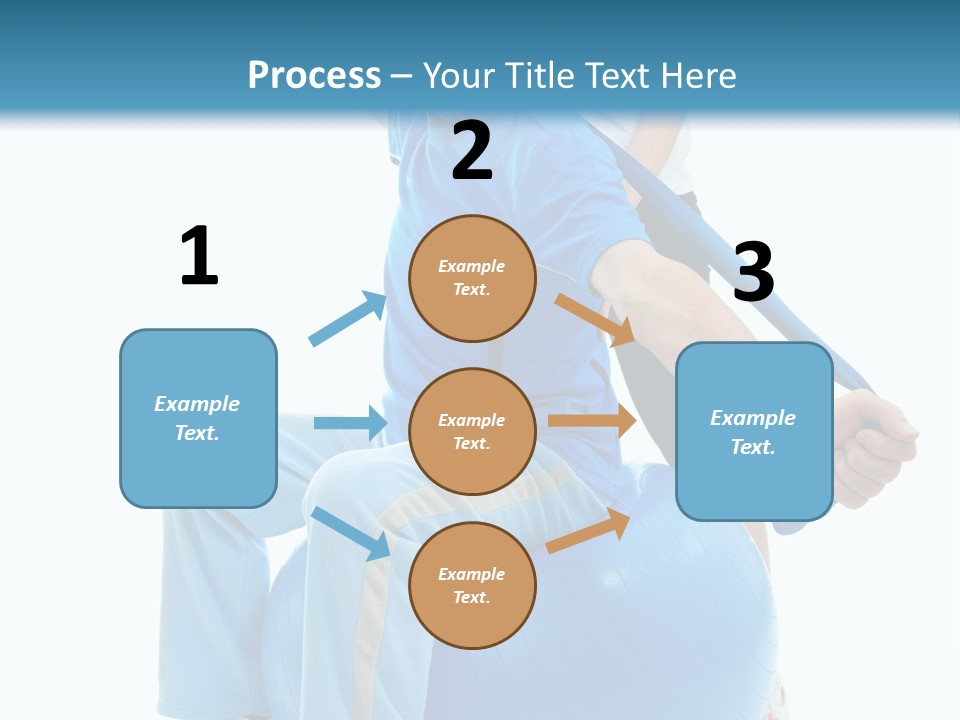 Process – Your Title Text Here

1

Example Text.

2

Example Text.

Example Text.

Example Text.

3

Example Text.